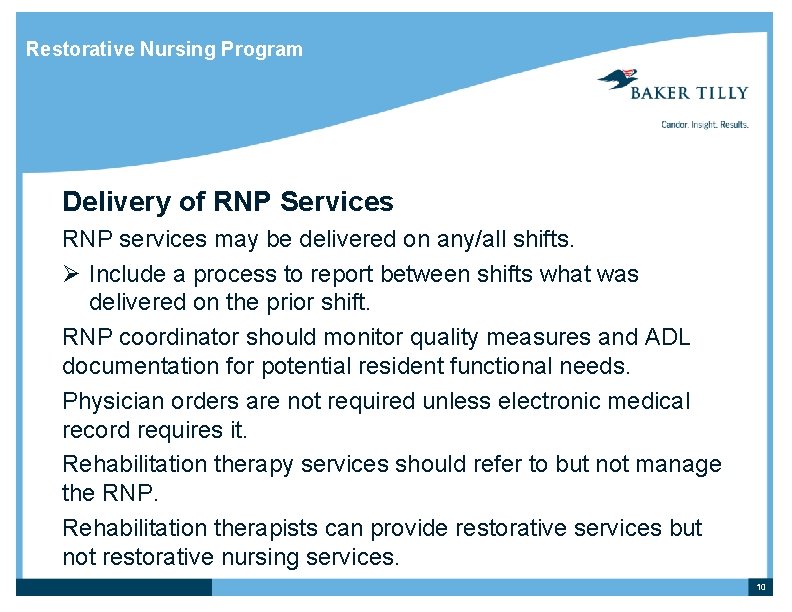 Restorative Nursing Program

BAKER TILLY

Candor. Insight. Results.

Delivery of RNP Services

RNP services may be delivered on any/all shifts.

➢ Include a process to report between shifts what was delivered on the prior shift.

RNP coordinator should monitor quality measures and ADL documentation for potential resident functional needs.

Physician orders are not required unless electronic medical record requires it.

Rehabilitation therapy services should refer to but not manage the RNP.

Rehabilitation therapists can provide restorative services but not restorative nursing services.

10